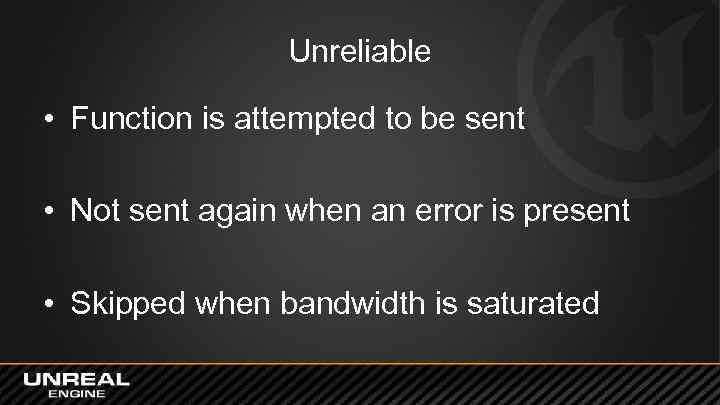 Unreliable

• Function is attempted to be sent

• Not sent again when an error is present

• Skipped when bandwidth is saturated

UNREAL ENGINE